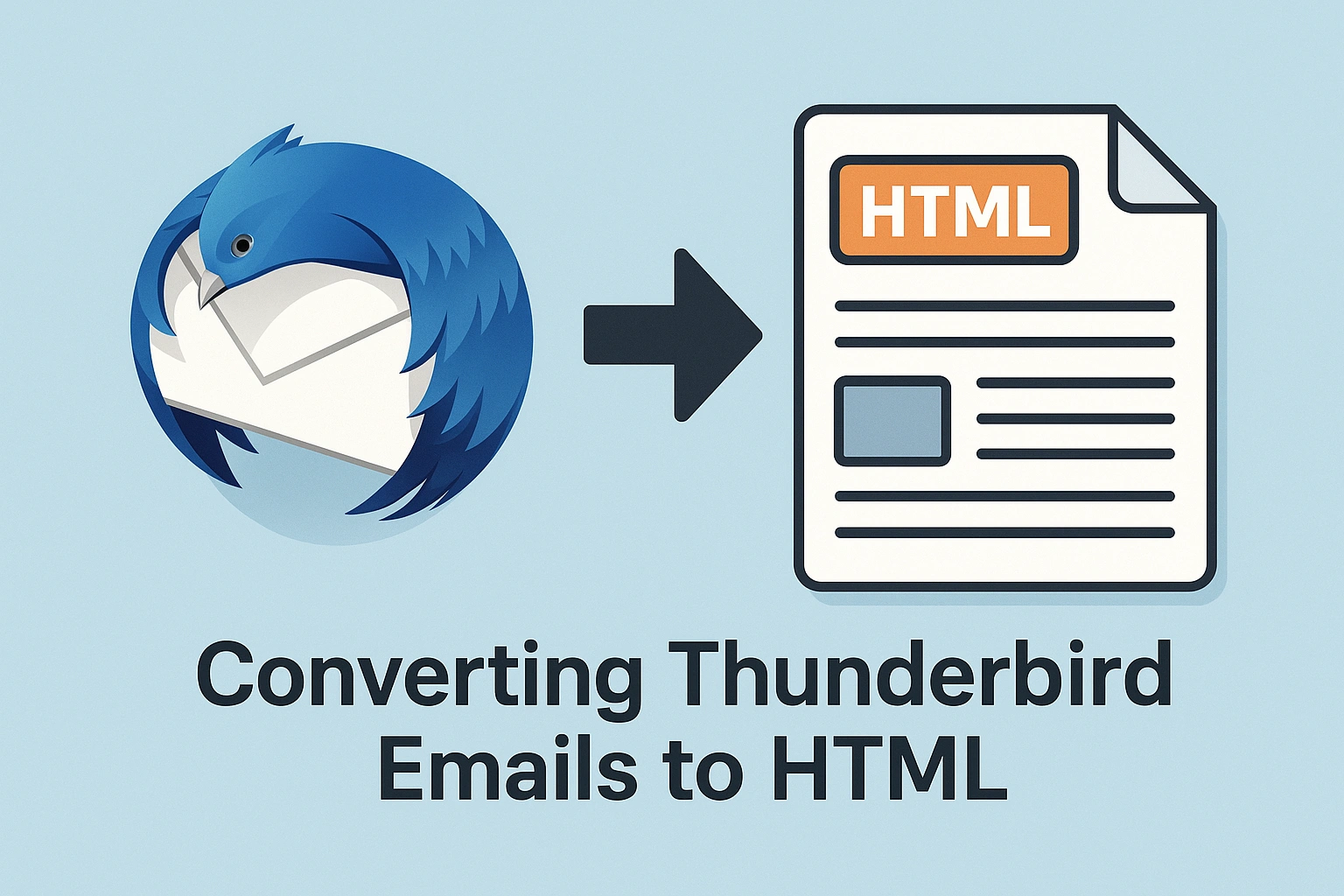 HTML

Converting Thunderbird Emails to HTML